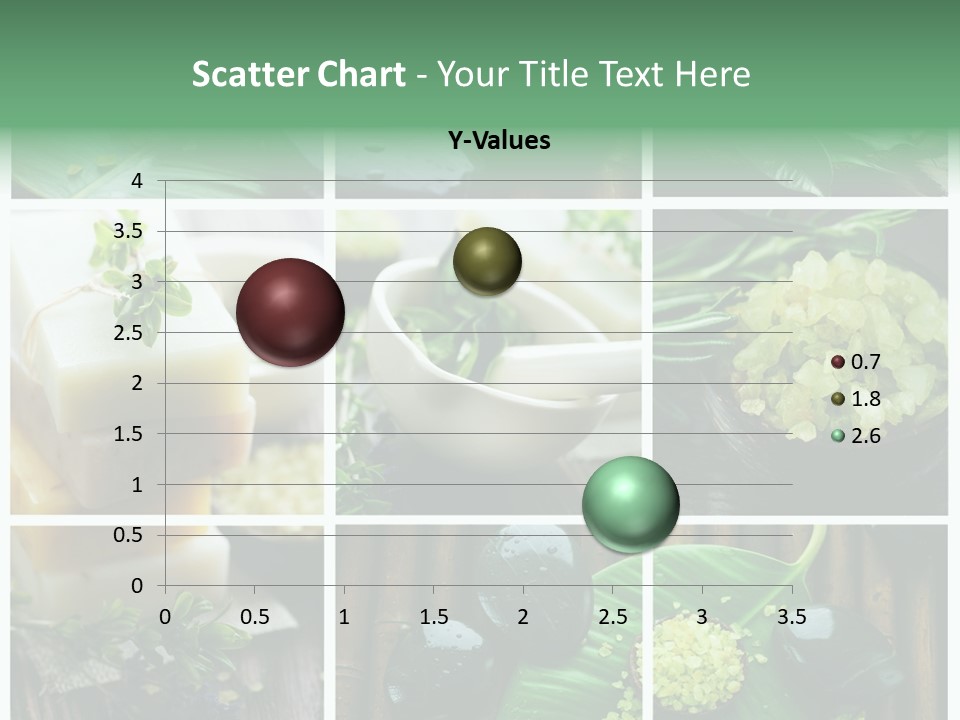 Scatter Chart - Your Title Text Here

Y-Values

4
3.5
3
2.5
2
1.5
1
0.5
0

0 0.5 1 1.5 2 2.5 3 3.5

0.7
1.8
2.6